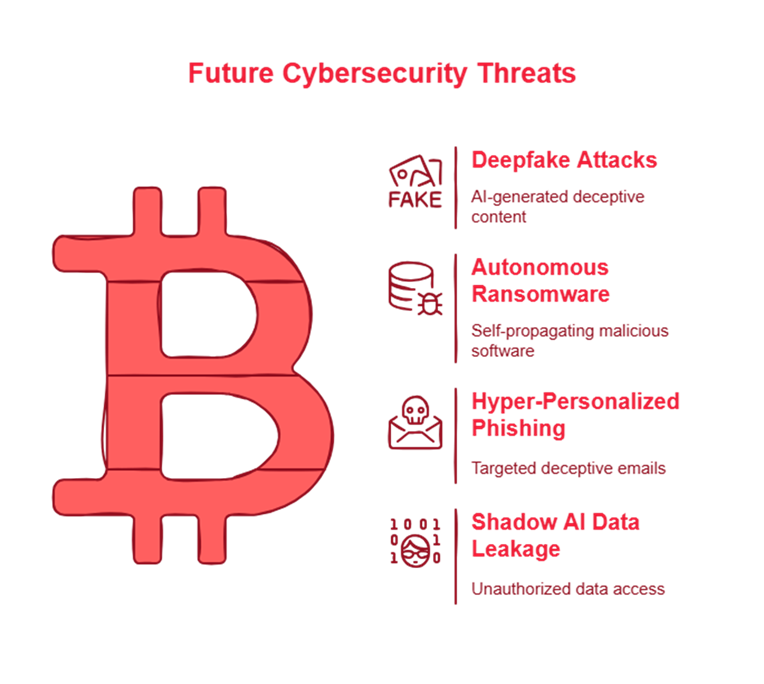 Future Cybersecurity Threats

FAKE

Deepfake Attacks

AI-generated deceptive content

Autonomous Ransomware

Self-propagating malicious software

Hyper-Personalized Phishing

Targeted deceptive emails

1 0 0 1
0 1
1 0

Shadow AI Data Leakage

Unauthorized data access